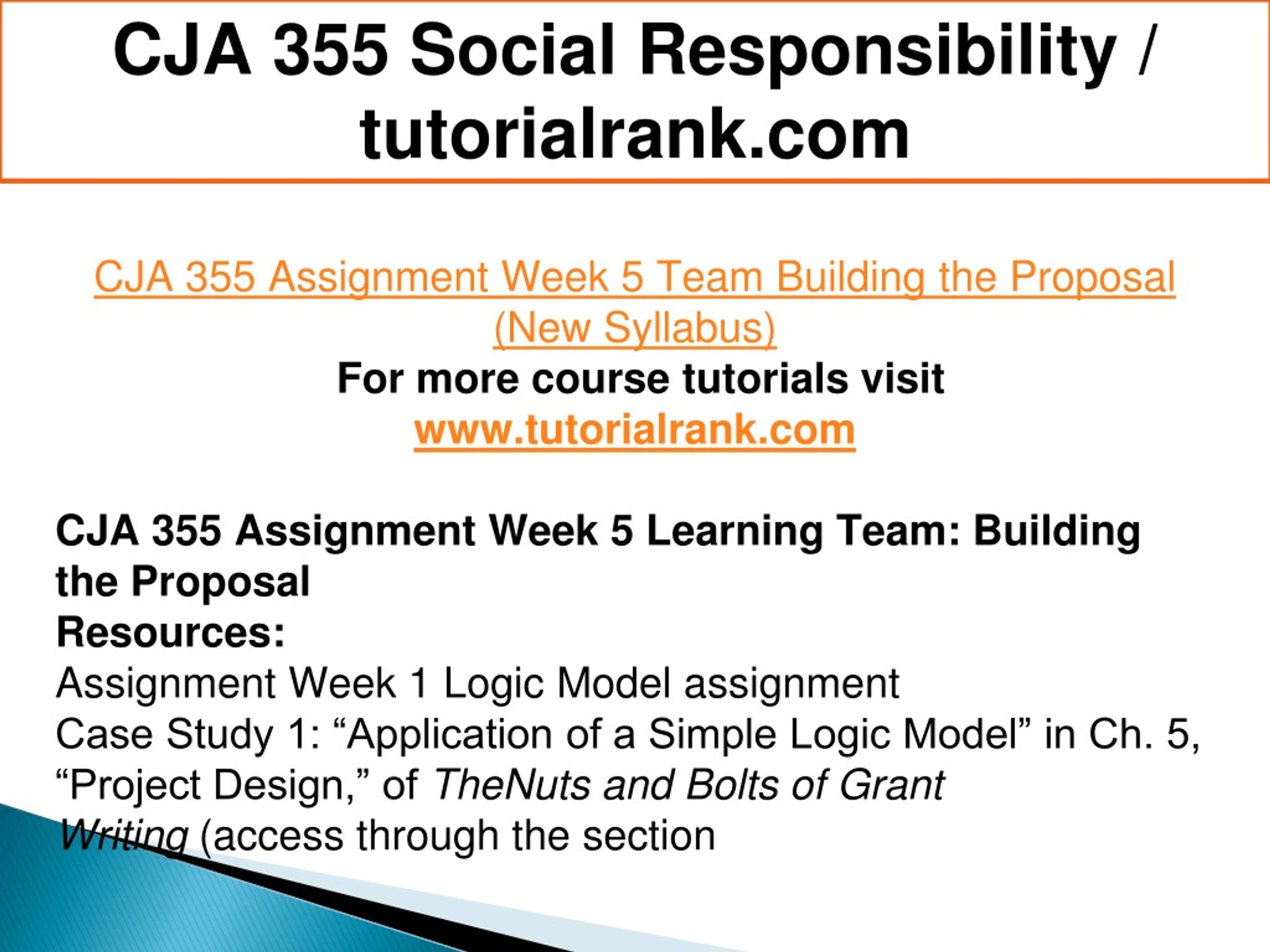 CJA 355 Social Responsibility / tutorialrank.com

CJA 355 Assignment Week 5 Team Building the Proposal (New Syllabus)
For more course tutorials visit
www.tutorialrank.com

CJA 355 Assignment Week 5 Learning Team: Building the Proposal
Resources:
Assignment Week 1 Logic Model assignment
Case Study 1: “Application of a Simple Logic Model” in Ch. 5, “Project Design,” of TheNuts and Bolts of Grant Writing (access through the section